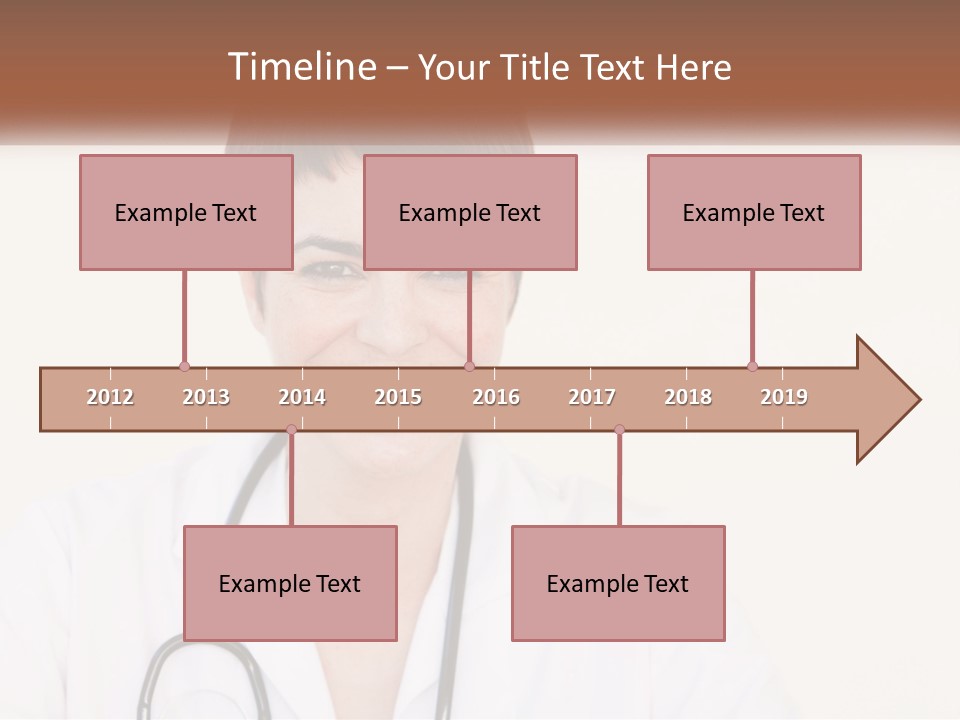 Timeline – Your Title Text Here

Example Text

Example Text

Example Text

2012 2013 2014 2015 2016 2017 2018 2019

Example Text

Example Text